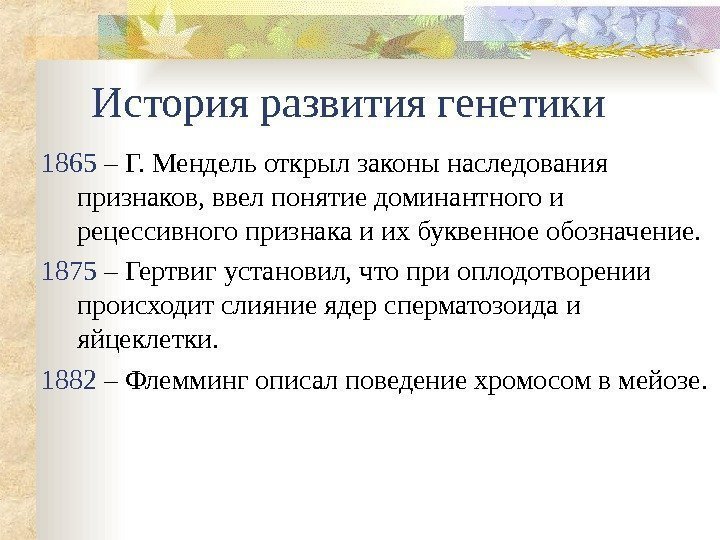 История развития генетики

1865 – Г. Мендель открыл законы наследования признаков, ввел понятие доминантного и рецессивного признака и их буквенное обозначение.

1875 – Гертвиг установил, что при оплодотворении происходит слияние ядер сперматозоида и яйцеклетки.

1882 – Флемминг описал поведение хромосом в мейозе.